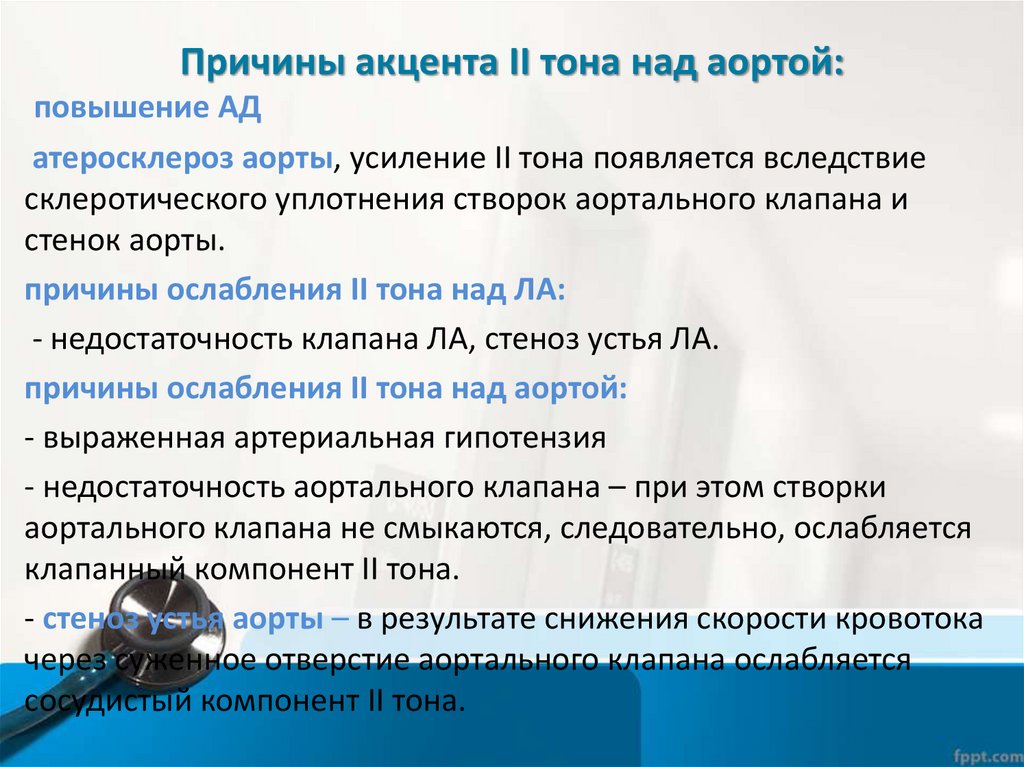 Причины акцента II тона над аортой:

повышение АД

атеросклероз аорты, усиление II тона появляется вследствие склеротического уплотнения створок аортального клапана и стенок аорты.

причины ослабления II тона над ЛА:

- недостаточность клапана ЛА, стеноз устья ЛА.

причины ослабления II тона над аортой:

- выраженная артериальная гипотензия

- недостаточность аортального клапана – при этом створки аортального клапана не смыкаются, следовательно, ослабляется клапанный компонент II тона.

- стеноз устья аорты – в результате снижения скорости кровотока через суженное отверстие аортального клапана ослабляется сосудистый компонент II тона.

fppt.com